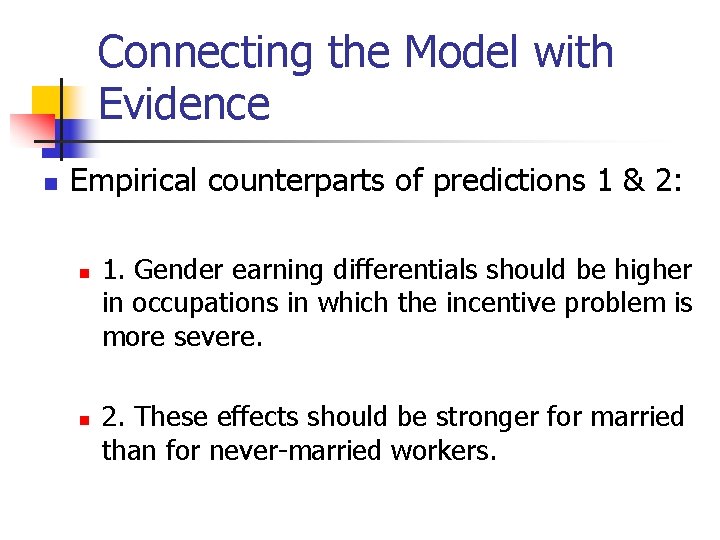 Connecting the Model with Evidence

Empirical counterparts of predictions 1 & 2:

1. Gender earning differentials should be higher in occupations in which the incentive problem is more severe.

2. These effects should be stronger for married than for never-married workers.